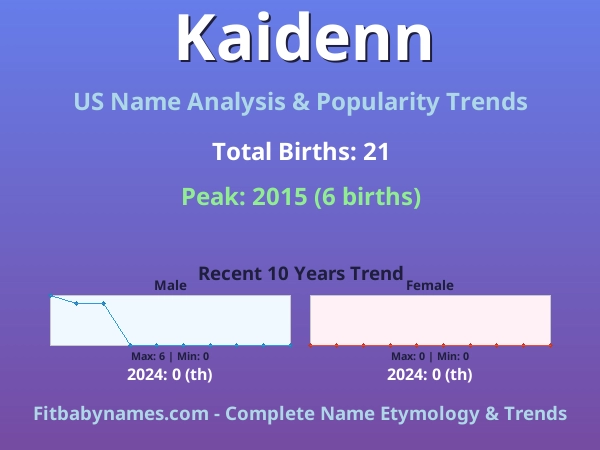 Kaidenn

US Name Analysis & Popularity Trends

Total Births: 21

Peak: 2015 (6 births)

Recent 10 Years Trend

Male

Max: 6 | Min: 0

2024: 0 (th)

Female

Max: 0 | Min: 0

2024: 0 (th)

Fitbabynames.com - Complete Name Etymology & Trends